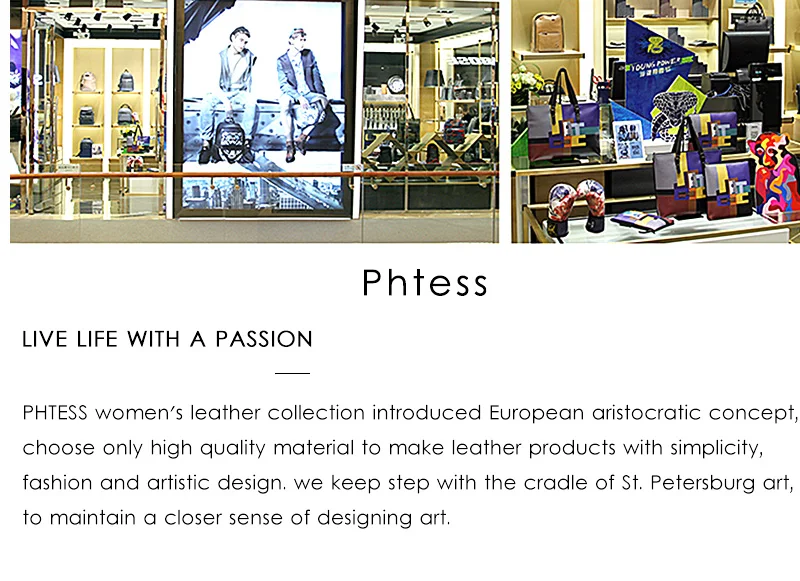 YOUNG POWER

Phtess

LIVE LIFE WITH A PASSION

PHTESS women's leather collection introduced European aristocratic concept, choose only high quality material to make leather products with simplicity, fashion and artistic design. we keep step with the cradle of St. Petersburg art, to maintain a closer sense of designing art.